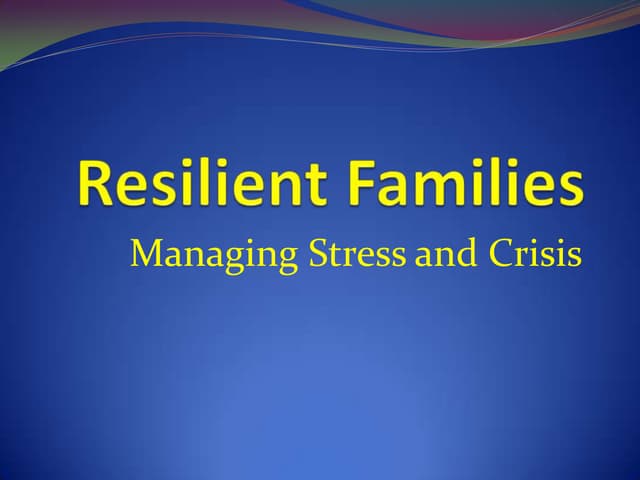 Resilient Families

Managing Stress and Crisis